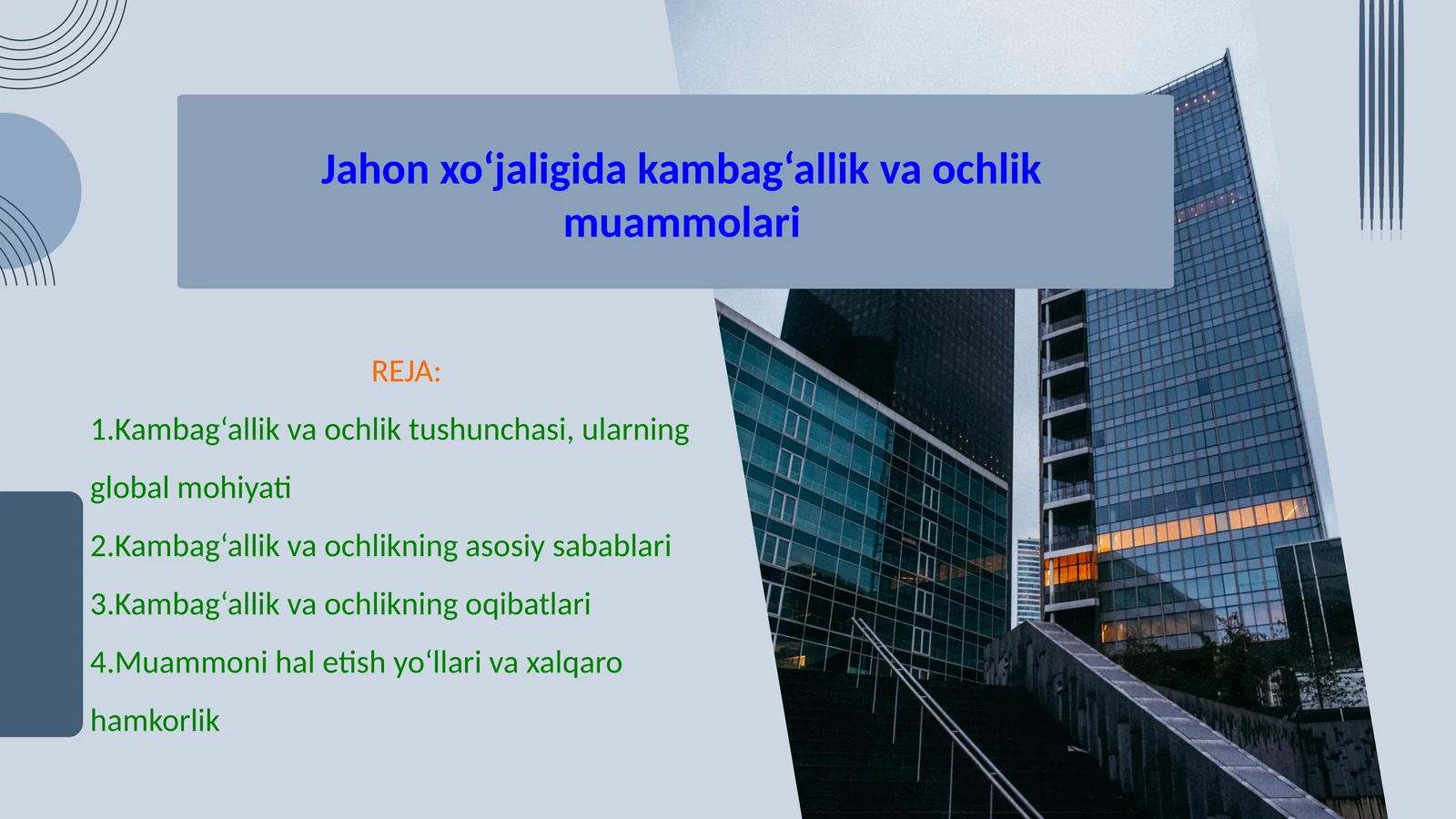 Jahon xo‘jaligida kambag‘allik va ochlik muammolari

REJA:

1.Kambag‘allik va ochlik tushunchasi, ularning global mohiyati

2.Kambag‘allik va ochlikning asosiy sabablari

3.Kambag‘allik va ochlikning oqibatlari

4.Muammoni hal etish yo‘llari va xalqaro hamkorlik